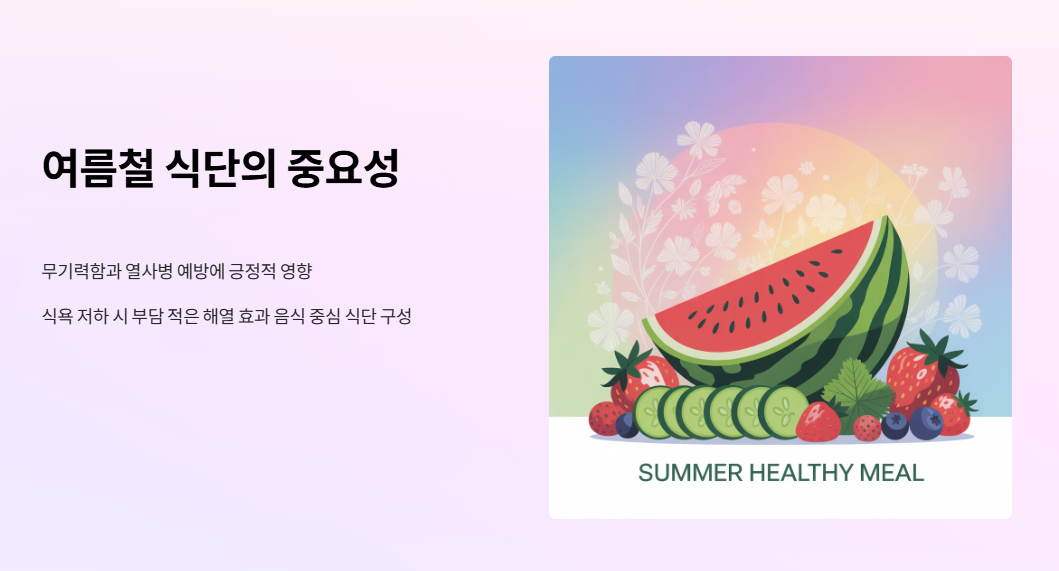 여름철 식단의 중요성

무기력함과 열사병 예방에 긍정적 영향

식욕 저하 시 부담 적은 해열 효과 음식 중심 식단 구성

SUMMER HEALTHY MEAL